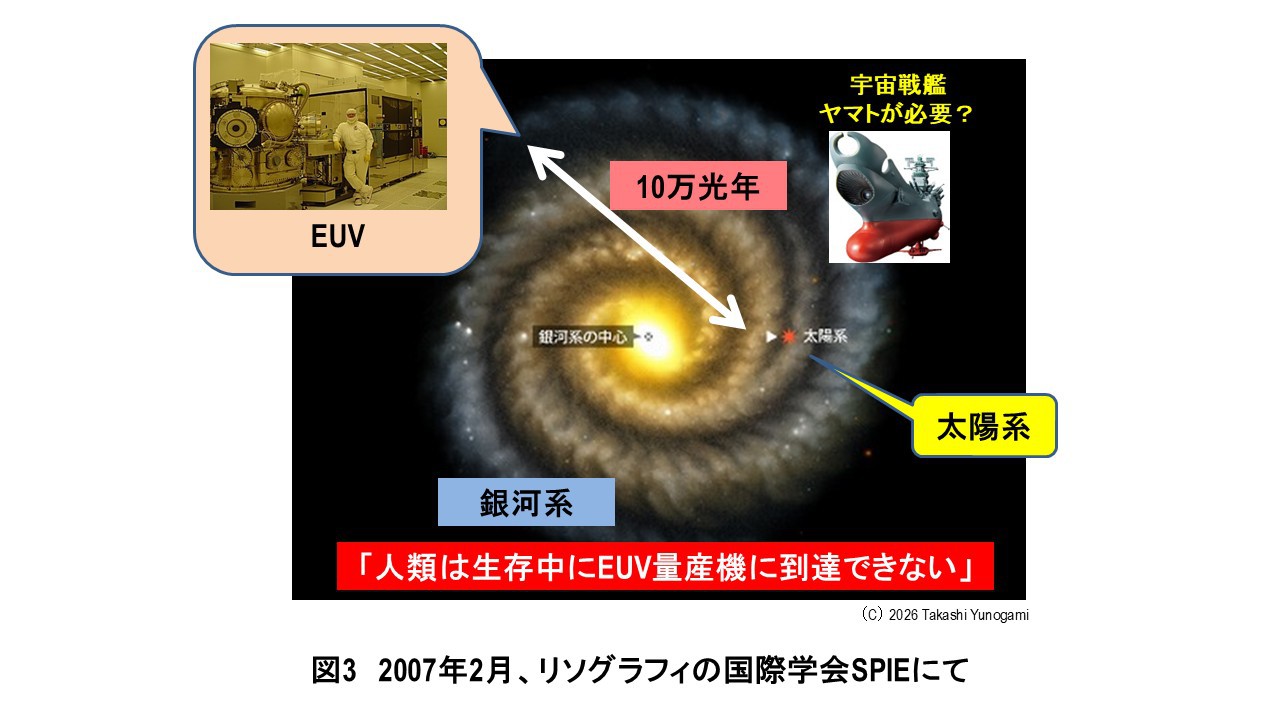 EUV

宇宙戦艦
ヤマトが必要？

10万光年

銀河系の中心

太陽系

太陽系

銀河系

「人類は生存中にEUV量産機に到達できない」

(C) 2026 Takashi Yunogami

図3　2007年2月、リソグラフィの国際学会SPIEにて